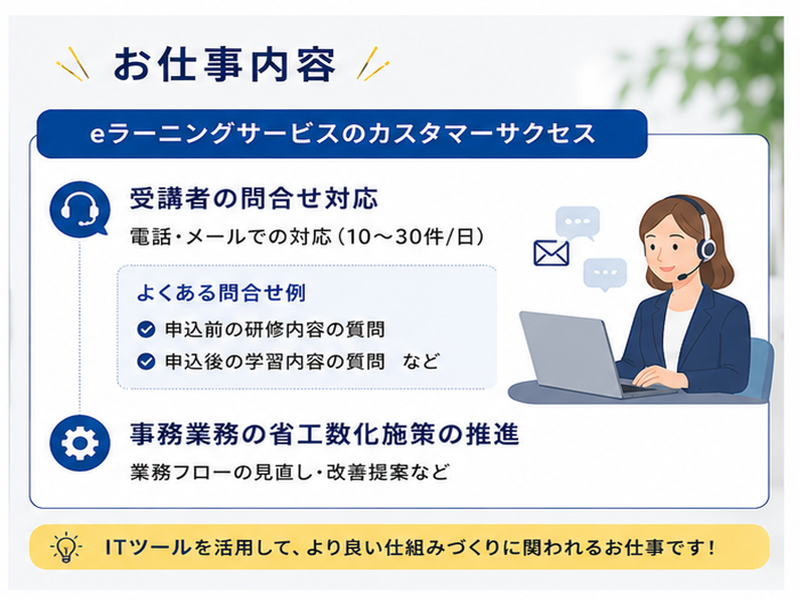 お仕事内容

eラーニングサービスのカスタマーサクセス

受講者の問合せ対応

電話・メールでの対応（10～30件/日）

よくある問合せ例

申込前の研修内容の質問

申込後の学習内容の質問　など

事務業務の省工数化施策の推進

業務フローの見直し・改善提案など

ITツールを活用して、より良い仕組みづくりに関われるお仕事です！